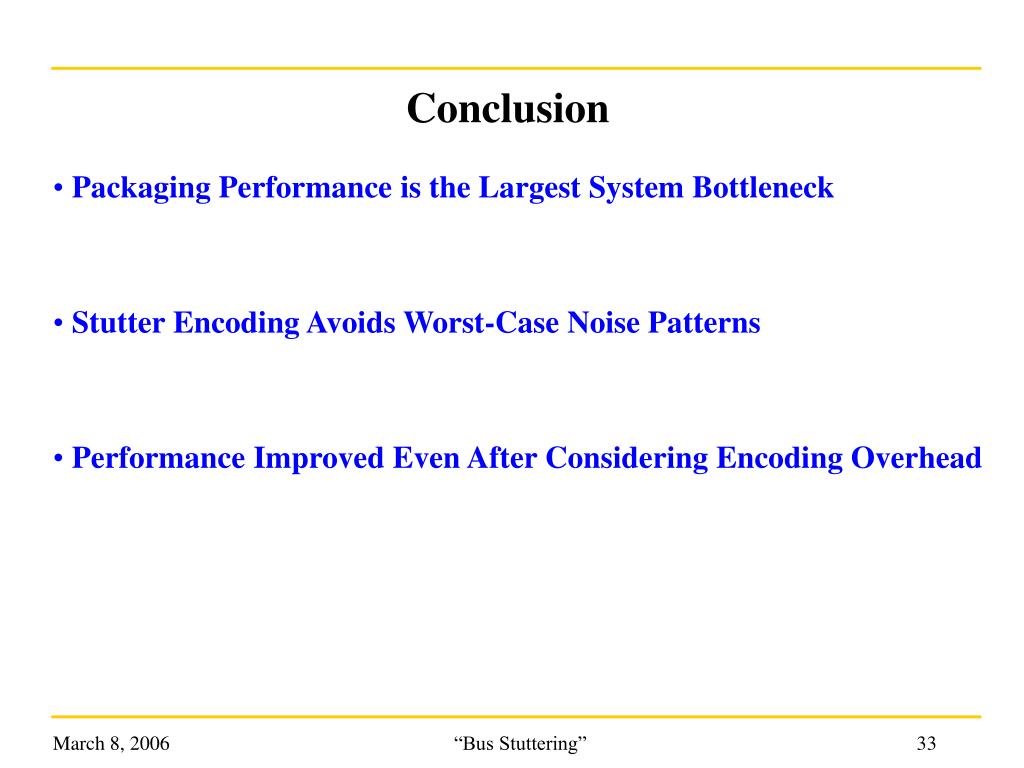 Conclusion

• Packaging Performance is the Largest System Bottleneck

• Stutter Encoding Avoids Worst-Case Noise Patterns

• Performance Improved Even After Considering Encoding Overhead

March 8, 2006 “Bus Stuttering” 33